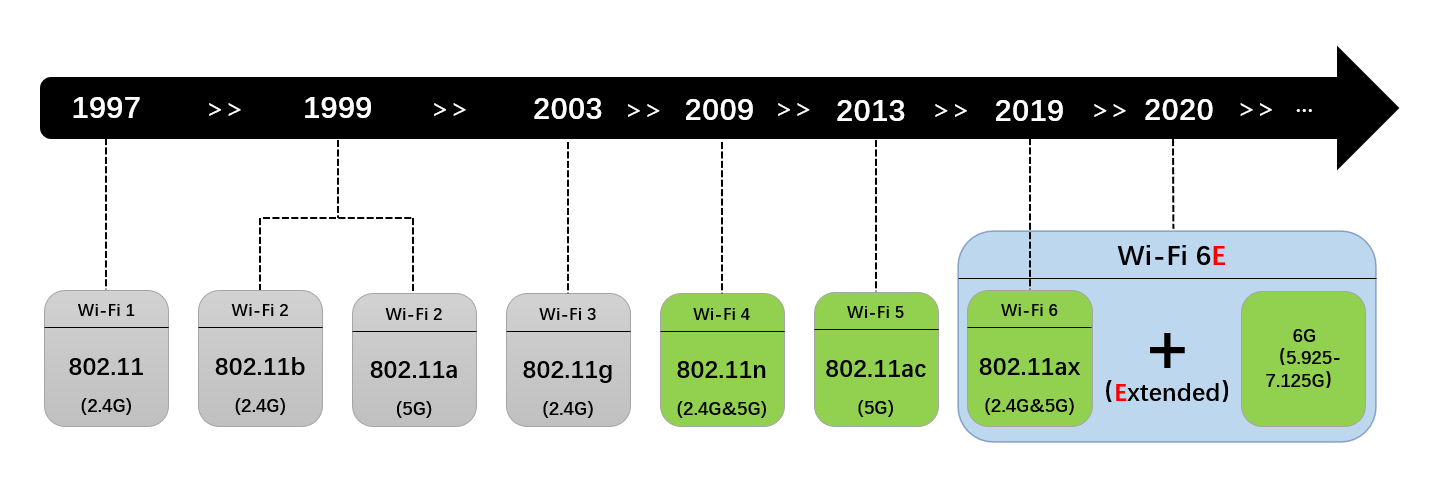 1997 >> 1999 >> 2003 >> 2009 >> 2013 >> 2019 >> 2020 >> ...

Wi-Fi 1
802.11
(2.4G)

Wi-Fi 2
802.11b
(2.4G)

Wi-Fi 2
802.11a
(5G)

Wi-Fi 3
802.11g
(2.4G)

Wi-Fi 4
802.11n
(2.4G&5G)

Wi-Fi 5
802.11ac
(5G)

Wi-Fi 6E

Wi-Fi 6
802.11ax
(2.4G&5G)

+
(Extended)

6G
(5.925-7.125G)